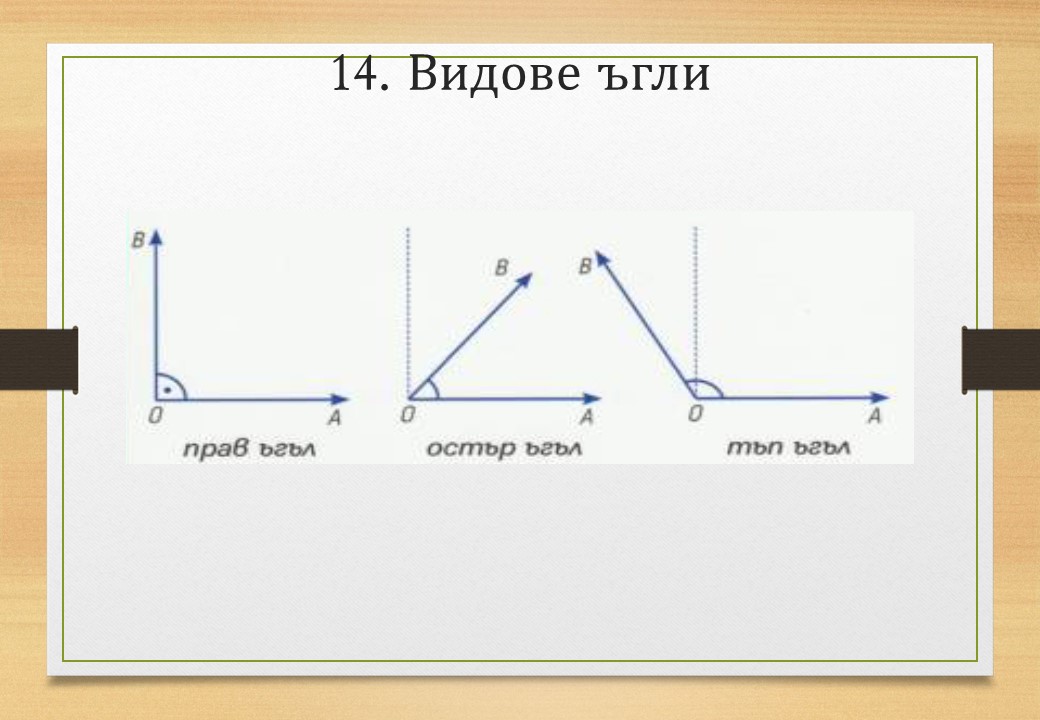 14. Видове ъгли

B
O
A
прав ъгъл

B
O
A
остър ъгъл

B
O
A
тъп ъгъл